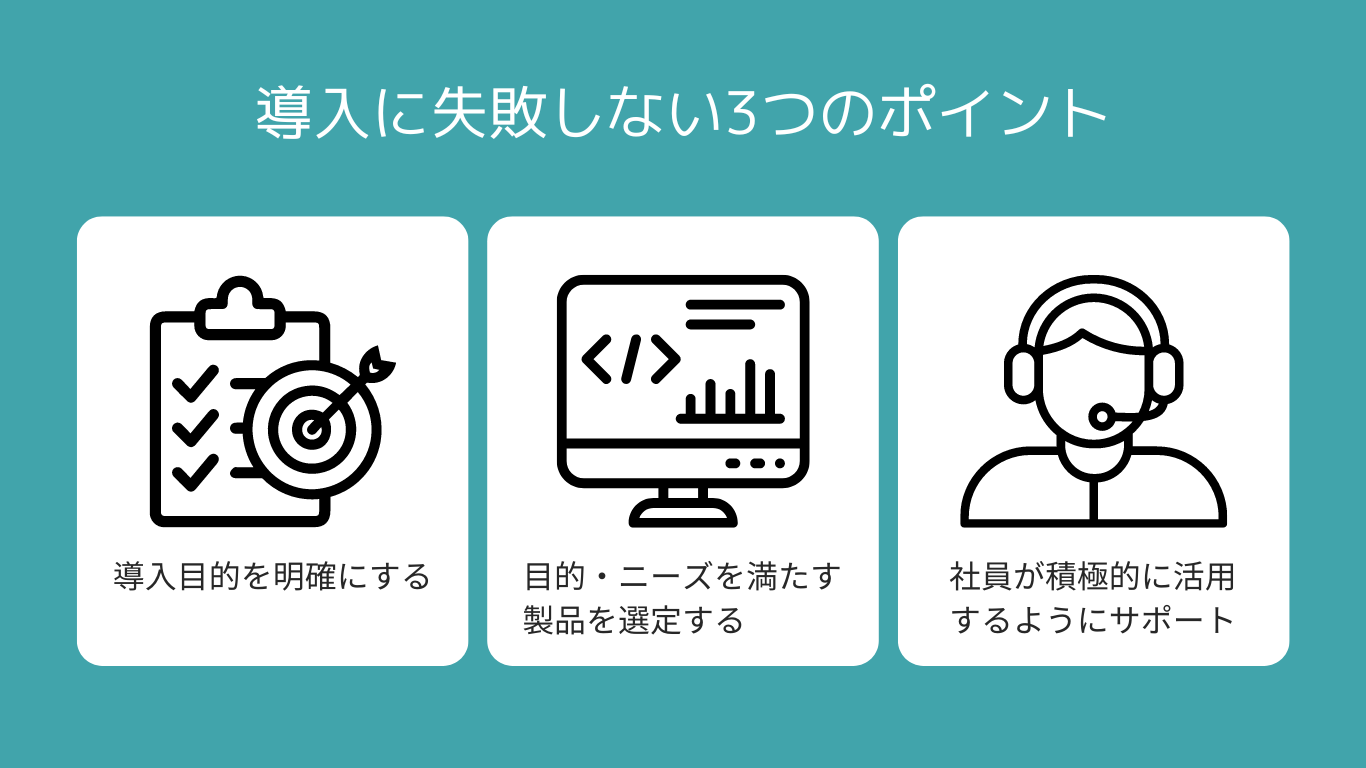 導入に失敗しない3つのポイント

導入目的を明確にする

目的・ニーズを満たす製品を選定する

社員が積極的に活用するようにサポート